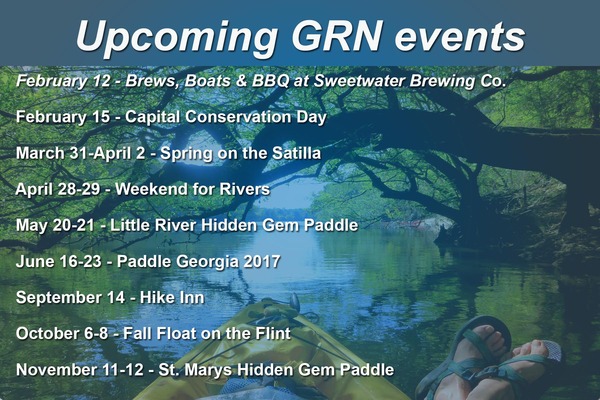 Upcoming GRN events

February 12 - Brews, Boats & BBQ at Sweetwater Brewing Co.

February 15 - Capital Conservation Day

March 31-April 2 - Spring on the Satilla

April 28-29 - Weekend for Rivers

May 20-21 - Little River Hidden Gem Paddle

June 16-23 - Paddle Georgia 2017

September 14 - Hike Inn

October 6-8 - Fall Float on the Flint

November 11-12 - St. Marys Hidden Gem Paddle